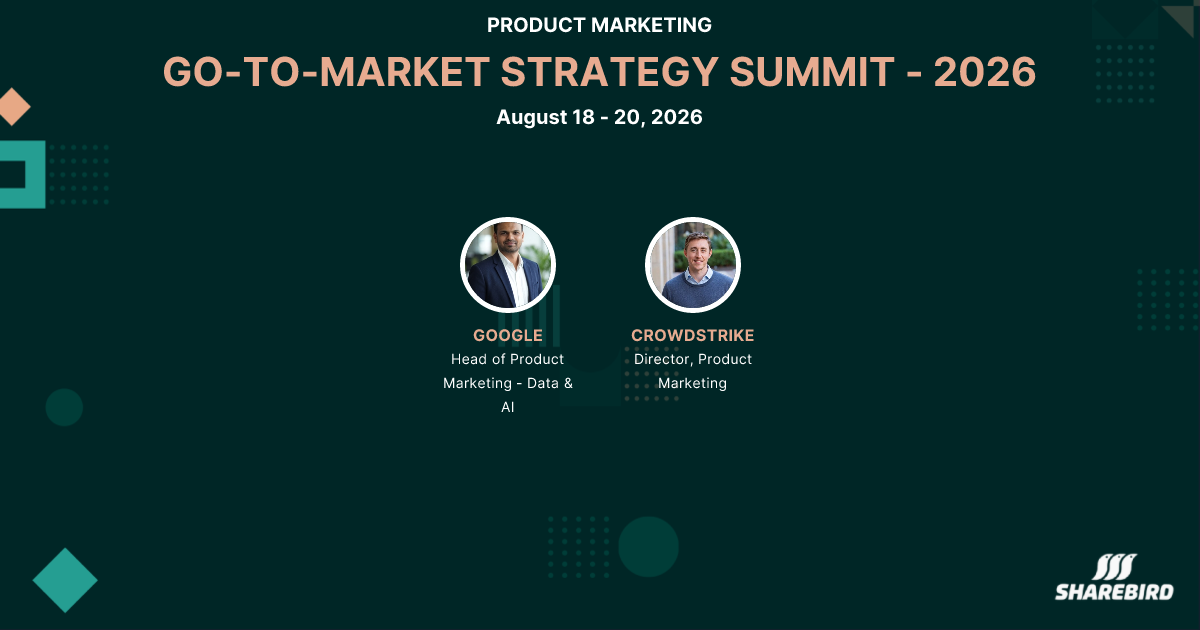 PRODUCT MARKETING

GO-TO-MARKET STRATEGY SUMMIT - 2026

August 18 - 20, 2026

GOOGLE
Head of Product Marketing - Data & AI

CROWDSTRIKE
Director, Product Marketing

SHAREBIRD